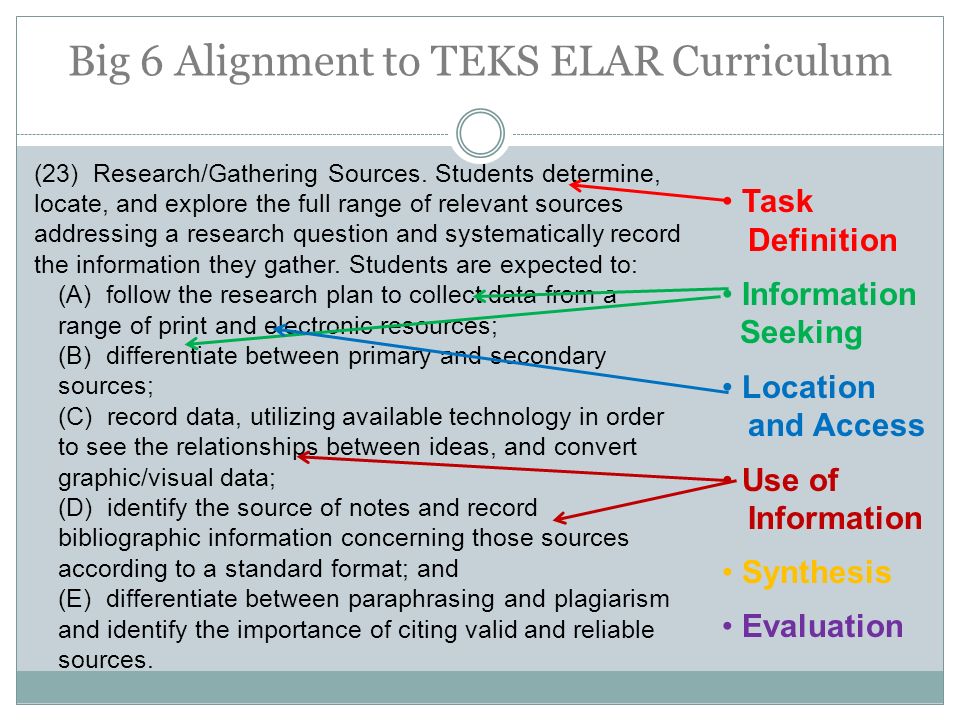 Big 6 Alignment to TEKS ELAR Curriculum

(23) Research/Gathering Sources. Students determine, locate, and explore the full range of relevant sources addressing a research question and systematically record the information they gather. Students are expected to:

(A) follow the research plan to collect data from a range of print and electronic resources;

(B) differentiate between primary and secondary sources;

(C) record data, utilizing available technology in order to see the relationships between ideas, and convert graphic/visual data;

(D) identify the source of notes and record bibliographic information concerning those sources according to a standard format; and

(E) differentiate between paraphrasing and plagiarism and identify the importance of citing valid and reliable sources.

• Task Definition

• Information Seeking

• Location and Access

• Use of Information

• Synthesis

• Evaluation